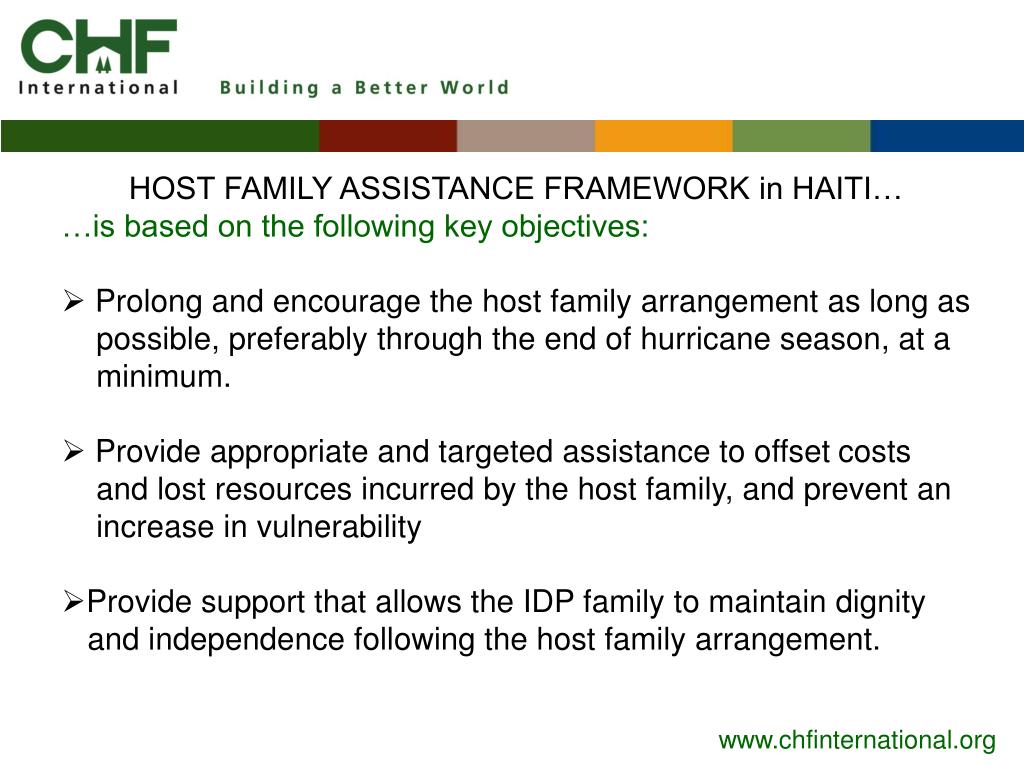 CHF International

Building a Better World

HOST FAMILY ASSISTANCE FRAMEWORK in HAITI…

…is based on the following key objectives:

➢ Prolong and encourage the host family arrangement as long as possible, preferably through the end of hurricane season, at a minimum.

➢ Provide appropriate and targeted assistance to offset costs and lost resources incurred by the host family, and prevent an increase in vulnerability

➢Provide support that allows the IDP family to maintain dignity and independence following the host family arrangement.

www.chfinternational.org